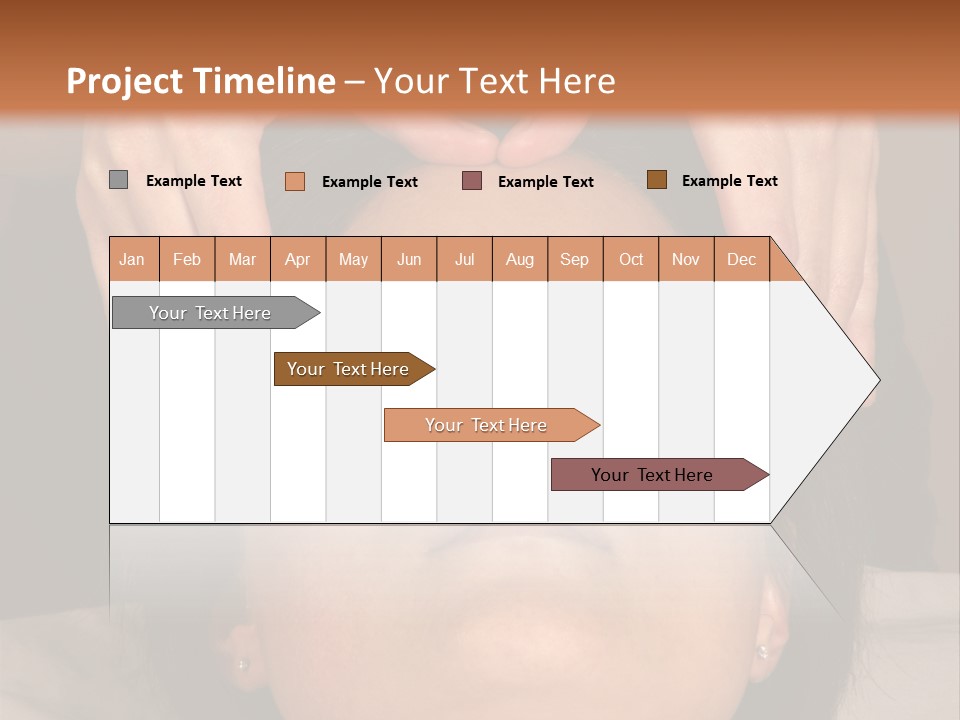 Project Timeline – Your Text Here

Example Text Example Text Example Text Example Text

| Jan | Feb | Mar | Apr | May | Jun | Jul | Aug | Sep | Oct | Nov | Dec |
|---|---|---|---|---|---|---|---|---|---|---|---|

Your Text Here

Your Text Here

Your Text Here

Your Text Here